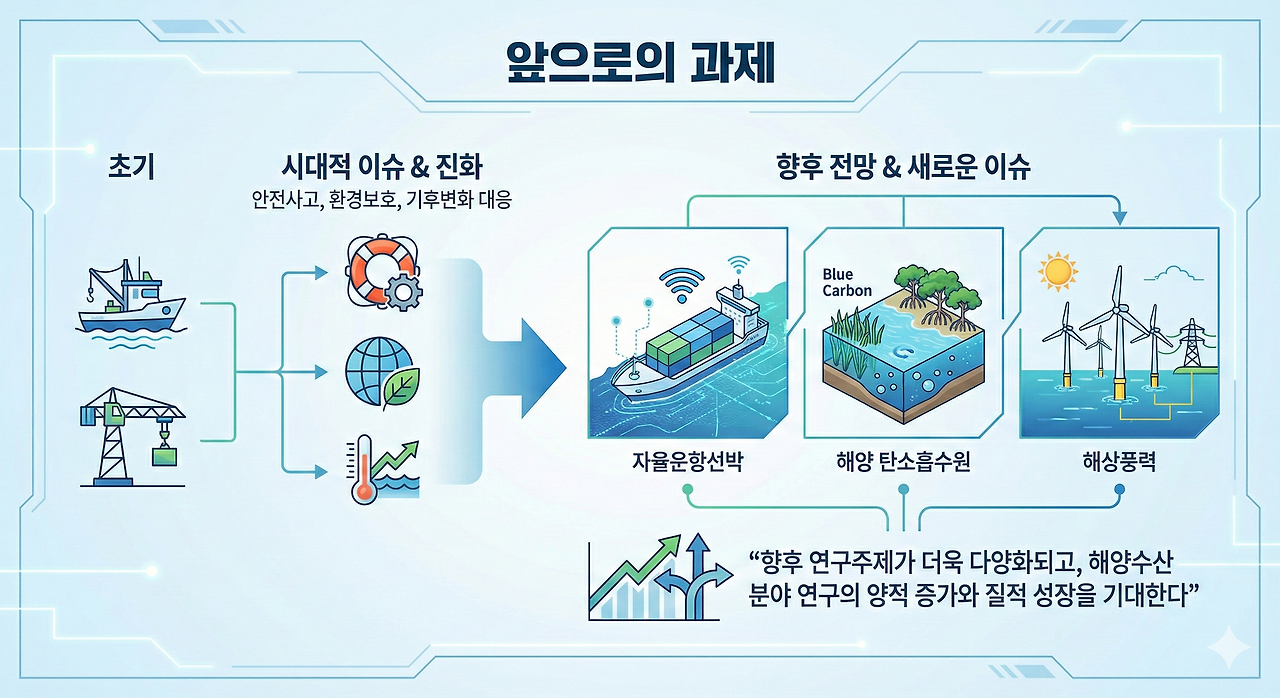 앞으로의 과제

초기

시대적 이슈 & 진화
안전사고, 환경보호, 기후변화 대응

향후 전망 & 새로운 이슈

Blue Carbon

자율운항선박

해양 탄소흡수원

해상풍력

“향후 연구주제가 더욱 다양화되고, 해양수산 분야 연구의 양적 증가와 질적 성장을 기대한다”